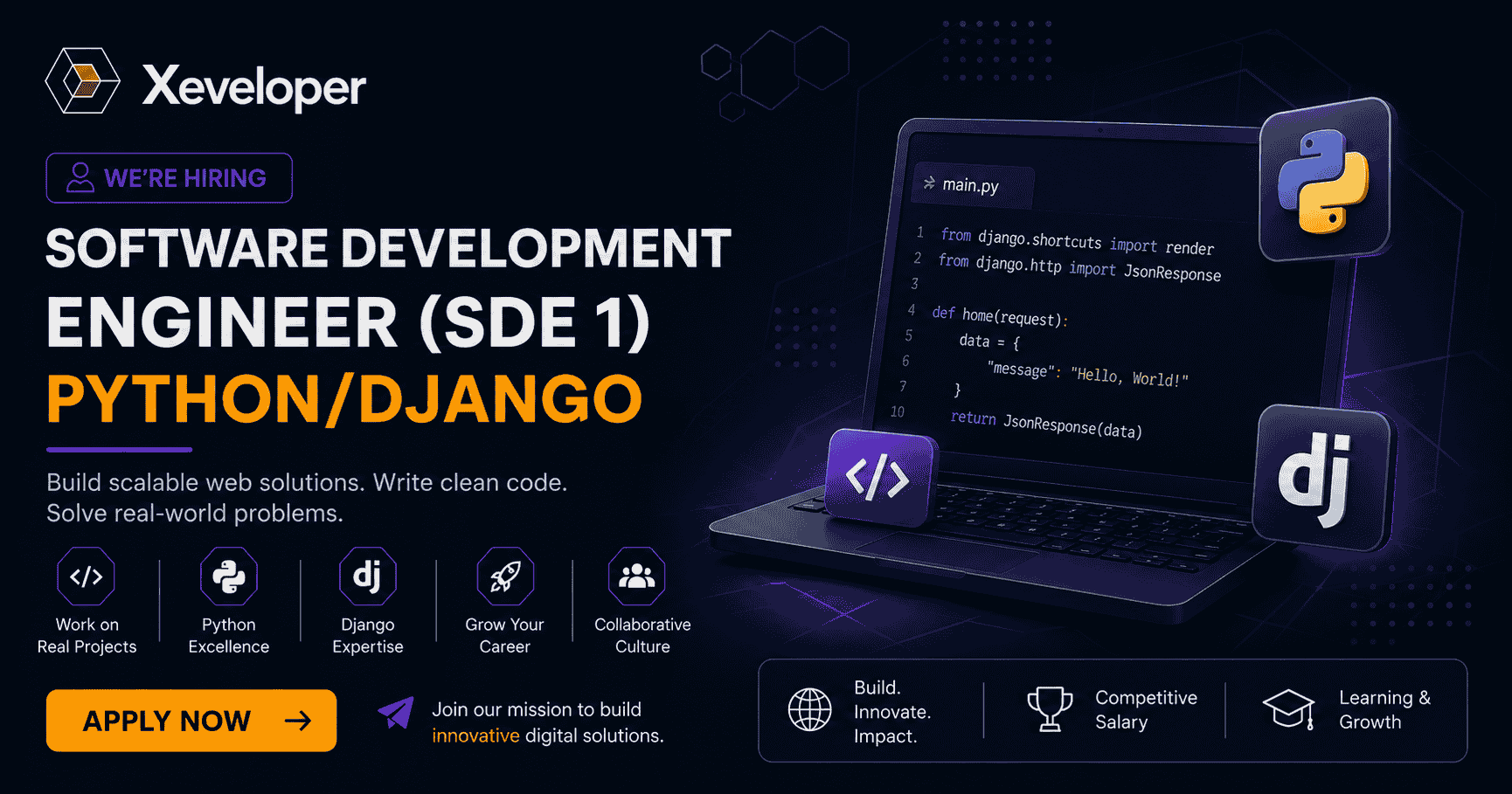 Xeveloper

WE'RE HIRING

SOFTWARE DEVELOPMENT ENGINEER (SDE 1) PYTHON/DJANGO

Build scalable web solutions. Write clean code. Solve real-world problems.

</>
Work on Real Projects

Python Excellence

dj
Django Expertise

Grow Your Career

Collaborative Culture

APPLY NOW →

Join our mission to build innovative digital solutions.

main.py

1 from django.shortcuts import render
2 from django.http import JsonResponse
3
4 def home(request):
5 data = {
6 "message": "Hello, World!"
7 }
10 return JsonResponse(data)

</>

dj

Build. Innovate. Impact.

Competitive Salary

Learning & Growth